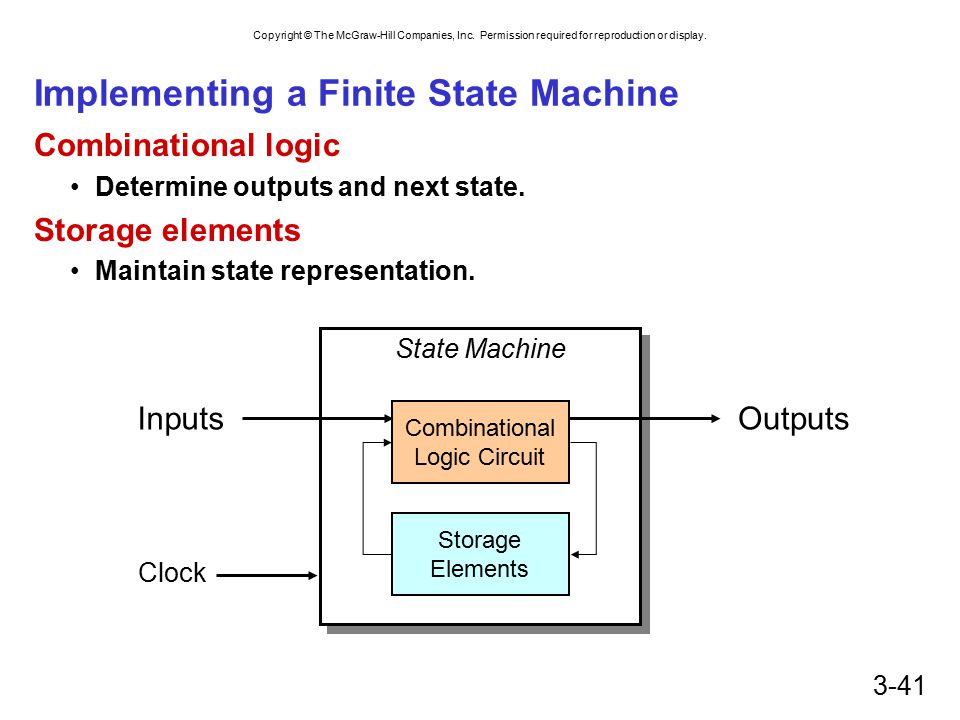 Copyright © The McGraw-Hill Companies, Inc. Permission required for reproduction or display.

Implementing a Finite State Machine

Combinational logic

• Determine outputs and next state.

Storage elements

• Maintain state representation.

State Machine

Inputs

Combinational Logic Circuit

Outputs

Storage Elements

Clock

3-41